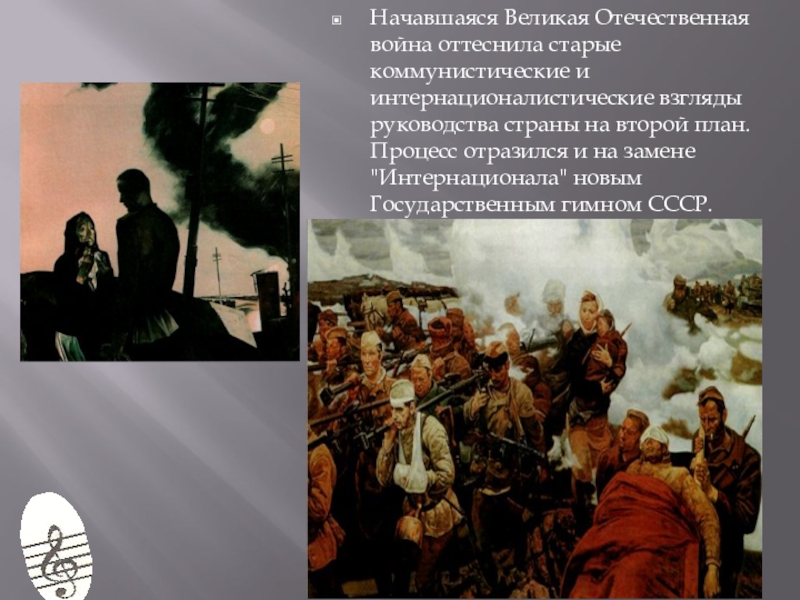 Начавшаяся Великая Отечественная война оттеснила старые коммунистические и интернационалистические взгляды руководства страны на второй план. Процесс отразился и на замене "Интернационала" новым Государственным гимном СССР.